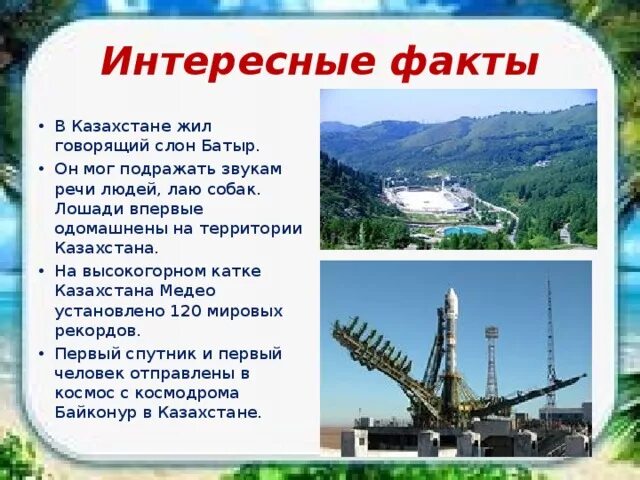 Интересные факты

• В Казахстане жил говорящий слон Батыр.
• Он мог подражать звукам речи людей, лаю собак. Лошади впервые одомашнены на территории Казахстана.
• На высокогорном катке Казахстана Медео установлено 120 мировых рекордов.
• Первый спутник и первый человек отправлены в космос с космодрома Байконур в Казахстане.